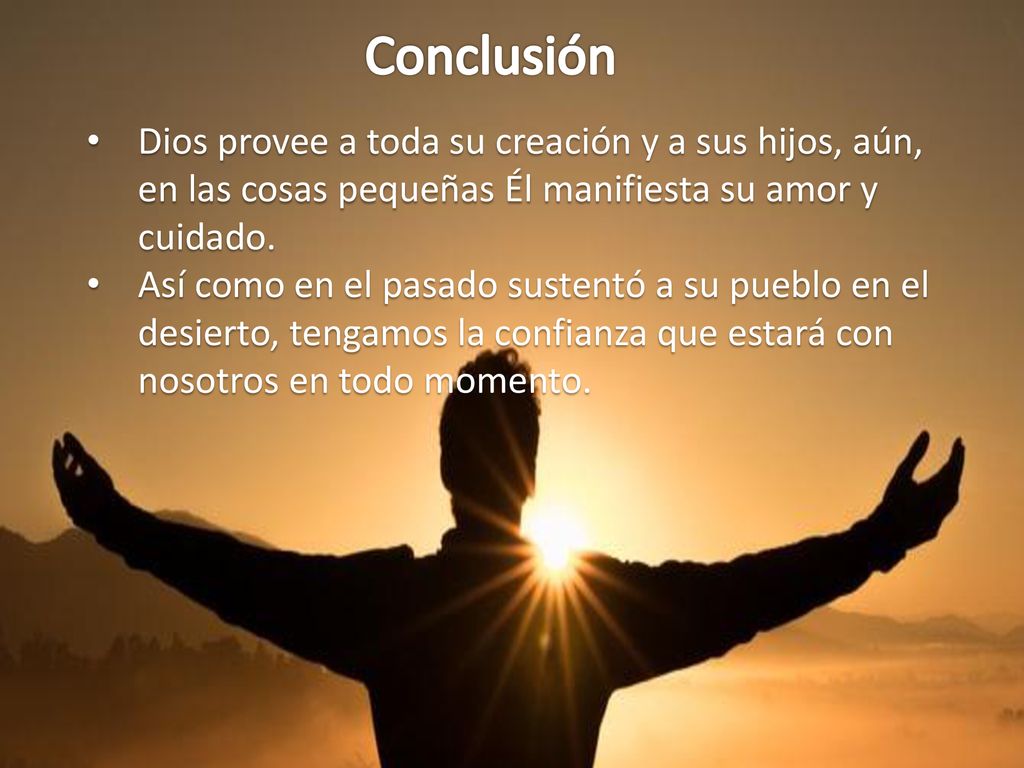 Conclusión

• Dios provee a toda su creación y a sus hijos, aún, en las cosas pequeñas Él manifiesta su amor y cuidado.
• Así como en el pasado sustentó a su pueblo en el desierto, tengamos la confianza que estará con nosotros en todo momento.